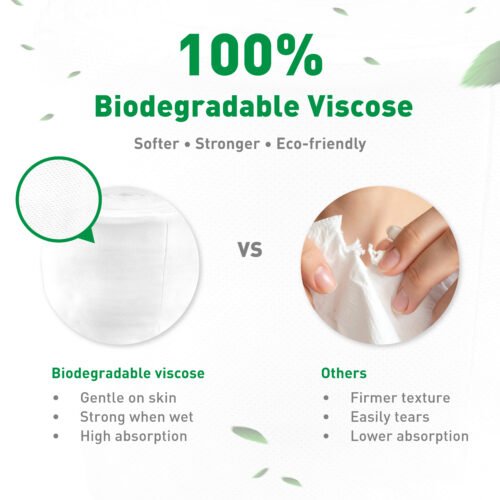 100%
Biodegradable Viscose

Softer • Stronger • Eco-friendly

VS

Biodegradable viscose
• Gentle on skin
• Strong when wet
• High absorption

Others
• Firmer texture
• Easily tears
• Lower absorption